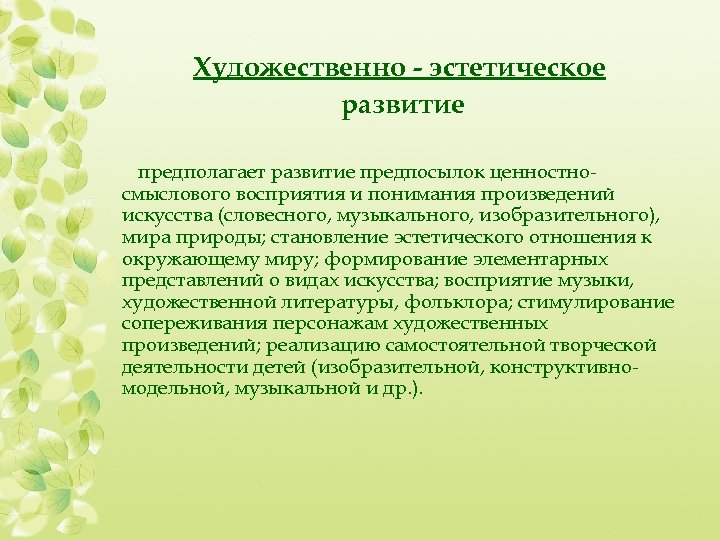 Художественно - эстетическое развитие

предполагает развитие предпосылок ценностно-смыслового восприятия и понимания произведений искусства (словесного, музыкального, изобразительного), мира природы; становление эстетического отношения к окружающему миру; формирование элементарных представлений о видах искусства; восприятие музыки, художественной литературы, фольклора; стимулирование сопереживания персонажам художественных произведений; реализацию самостоятельной творческой деятельности детей (изобразительной, конструктивно-модельной, музыкальной и др.).